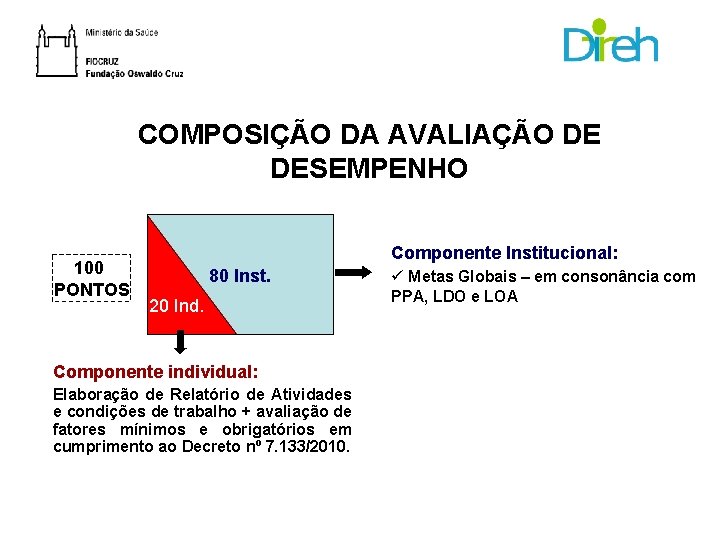 Ministério da Saúde

FIOCRUZ
Fundação Oswaldo Cruz

Direh

COMPOSIÇÃO DA AVALIAÇÃO DE DESEMPENHO

100 PONTOS

80 Inst.

20 Ind.

Componente Institucional:
✓ Metas Globais – em consonância com PPA, LDO e LOA

Componente individual:
Elaboração de Relatório de Atividades e condições de trabalho + avaliação de fatores mínimos e obrigatórios em cumprimento ao Decreto nº 7.133/2010.